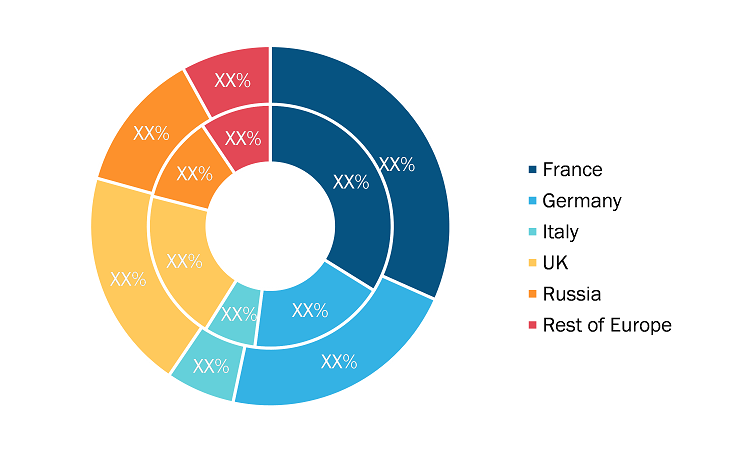 XX%
XX%
XX%
XX%
XX%
XX%
XX%
XX%
XX%
XX%
XX%
XX%

France
Germany
Italy
UK
Russia
Rest of Europe